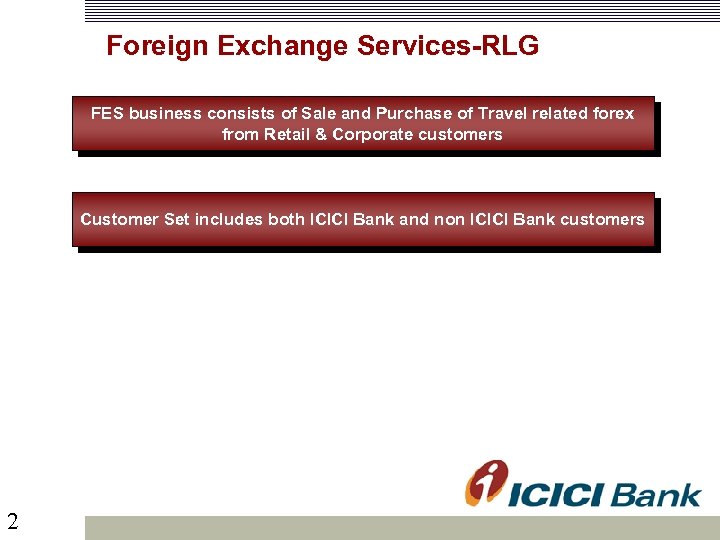 Foreign Exchange Services-RLG

FES business consists of Sale and Purchase of Travel related forex from Retail & Corporate customers

Customer Set includes both ICICI Bank and non ICICI Bank customers

ICICI Bank

2